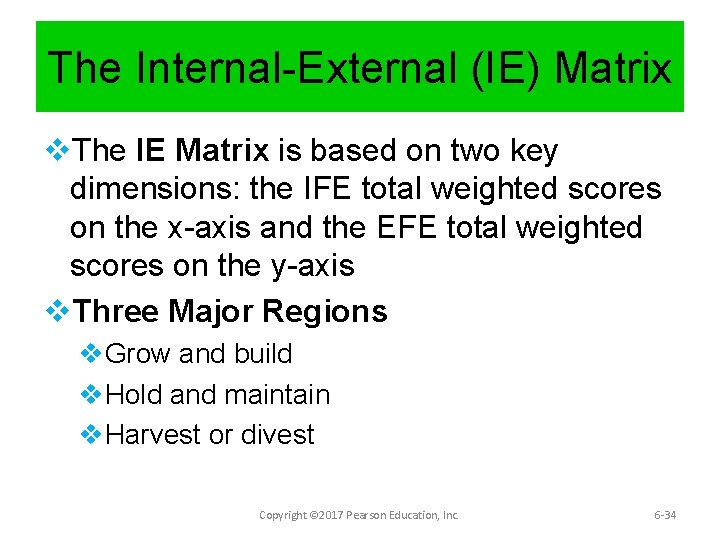 The Internal-External (IE) Matrix

❖The IE Matrix is based on two key dimensions: the IFE total weighted scores on the x-axis and the EFE total weighted scores on the y-axis

❖Three Major Regions

❖Grow and build

❖Hold and maintain

❖Harvest or divest

Copyright ©2017 Pearson Education, Inc.

6-34